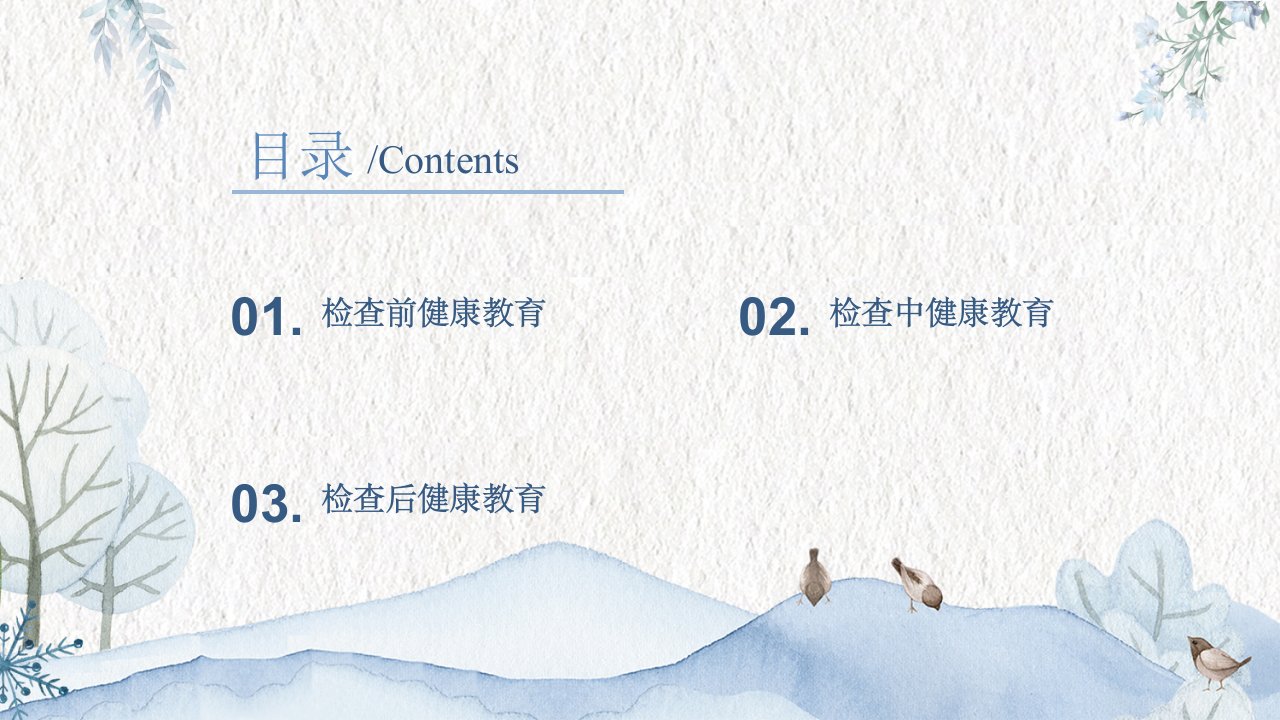 目录 /Contents

01. 检查前健康教育

02. 检查中健康教育

03. 检查后健康教育